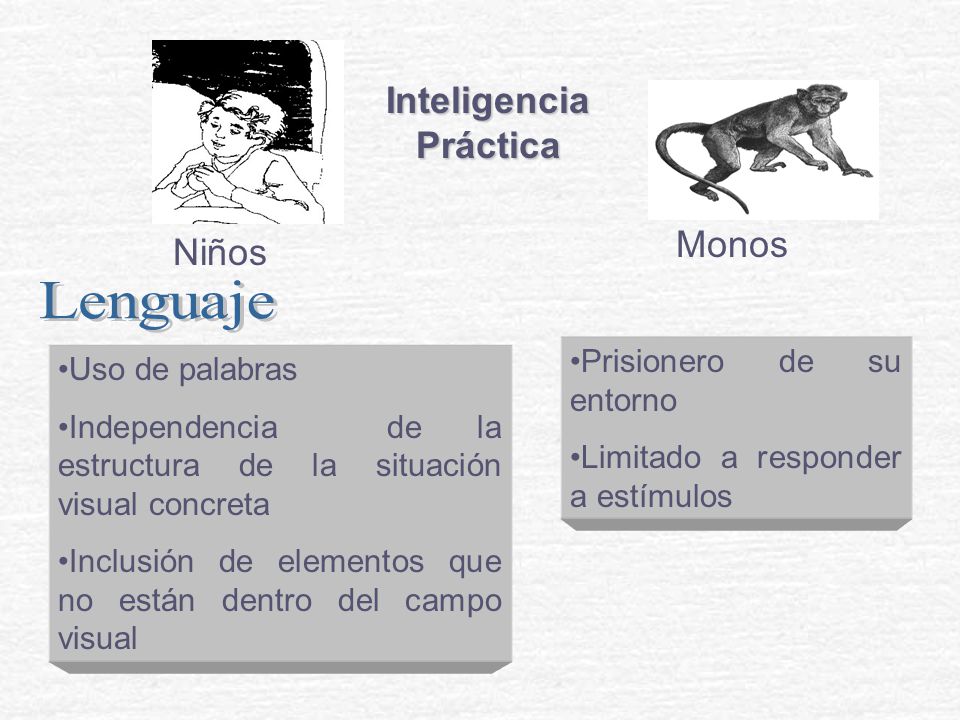 Inteligencia Práctica

Niños

Monos

Lenguaje

•Uso de palabras

•Independencia de la estructura de la situación visual concreta

•Inclusión de elementos que no están dentro del campo visual

•Prisionero de su entorno

•Limitado a responder a estímulos